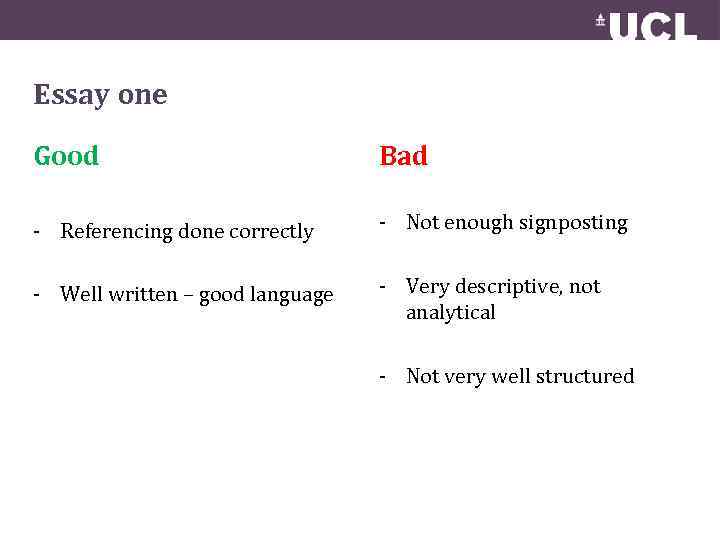 UCL

Essay one

Good

- Referencing done correctly

- Well written – good language

Bad

- Not enough signposting

- Very descriptive, not analytical

- Not very well structured